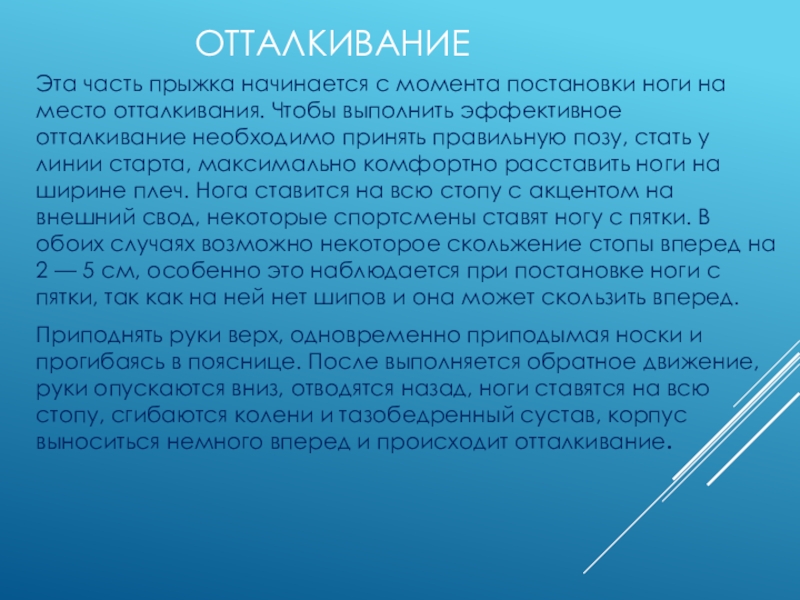 ОТТАЛКИВАНИЕ

Эта часть прыжка начинается с момента постановки ноги на место отталкивания. Чтобы выполнить эффективное отталкивание необходимо принять правильную позу, стать у линии старта, максимально комфортно расставить ноги на ширине плеч. Нога ставится на всю стопу с акцентом на внешний свод, некоторые спортсмены ставят ногу с пятки. В обоих случаях возможно некоторое скольжение стопы вперед на 2 — 5 см, особенно это наблюдается при постановке ноги с пятки, так как на ней нет шипов и она может скользить вперед.

Приподнять руки верх, одновременно приподымая носки и прогибаясь в пояснице. После выполняется обратное движение, руки опускаются вниз, отводятся назад, ноги ставятся на всю стопу, сгибаются колени и тазобедренный сустав, корпус выноситься немного вперед и происходит отталкивание.